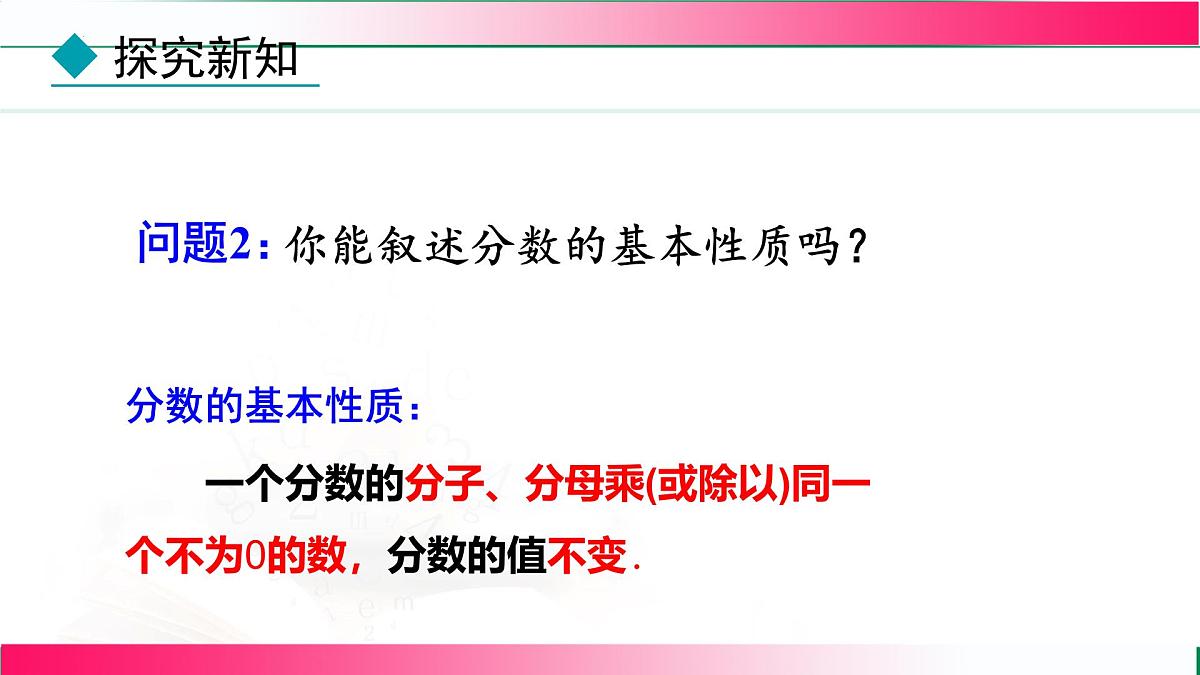 探究新知

问题2：你能叙述分数的基本性质吗？

分数的基本性质：

一个分数的分子、分母乘(或除以)同一个不为0的数，分数的值不变.